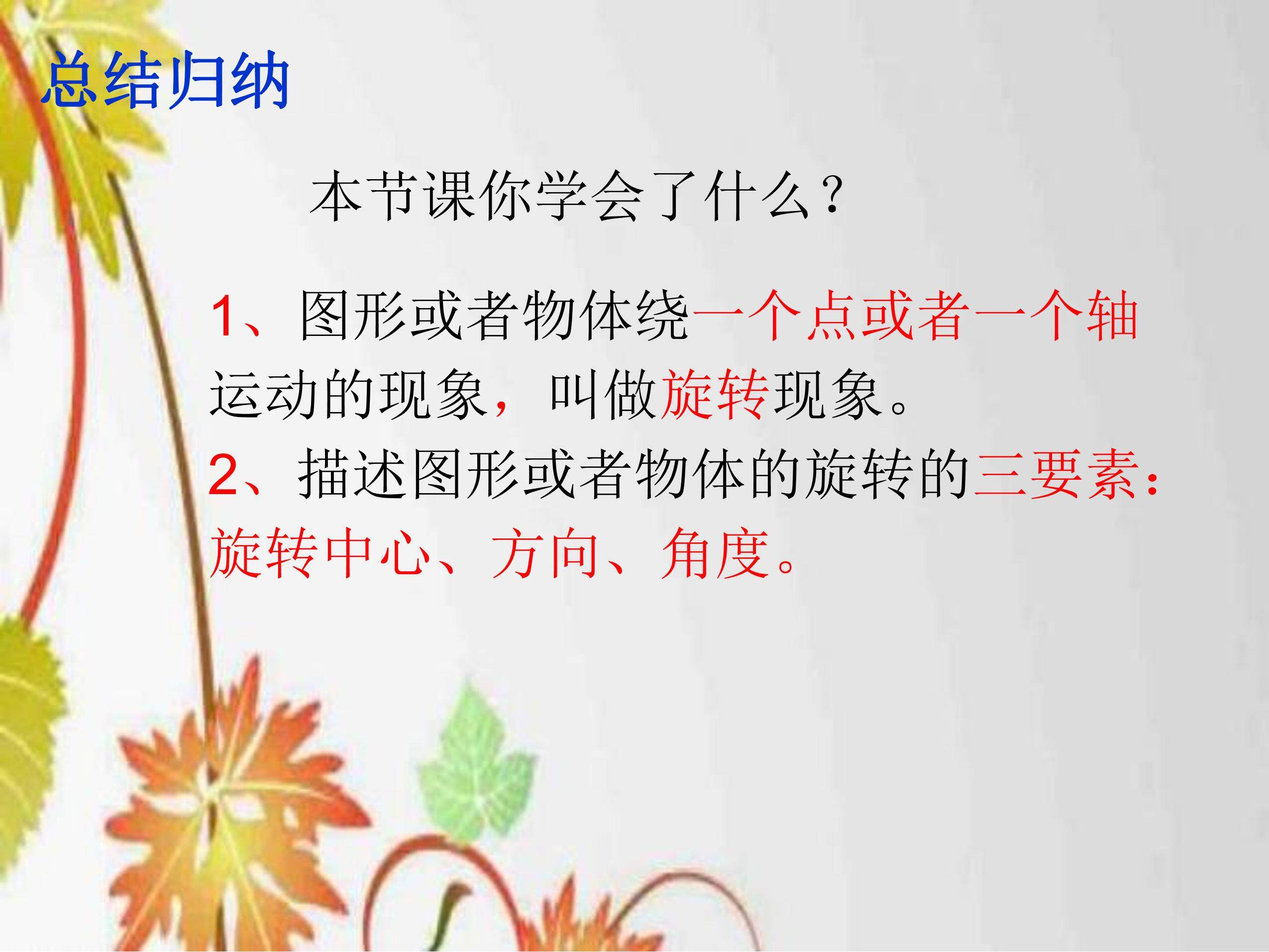 总结归纳

本节课你学会了什么？

1、图形或者物体绕一个点或者一个轴运动的现象，叫做旋转现象。

2、描述图形或者物体的旋转的三要素：旋转中心、方向、角度。